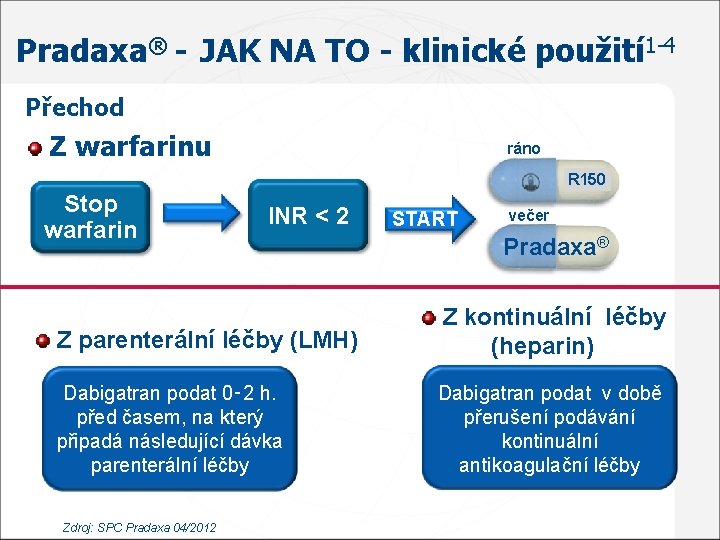 Pradaxa® - JAK NA TO - klinické použití$^{1-4}$

Přechod

Z warfarinu

Stop warfarin

INR < 2

START

ráno

R150

večer

Pradaxa®

Z parenterální léčby (LMH)

Dabigatran podat 0-2 h. před časem, na který připadá následující dávka parenterální léčby

Z kontinuální léčby (heparin)

Dabigatran podat v době přerušení podávání kontinuální antikoagulační léčby

Zdroj: SPC Pradaxa 04/2012